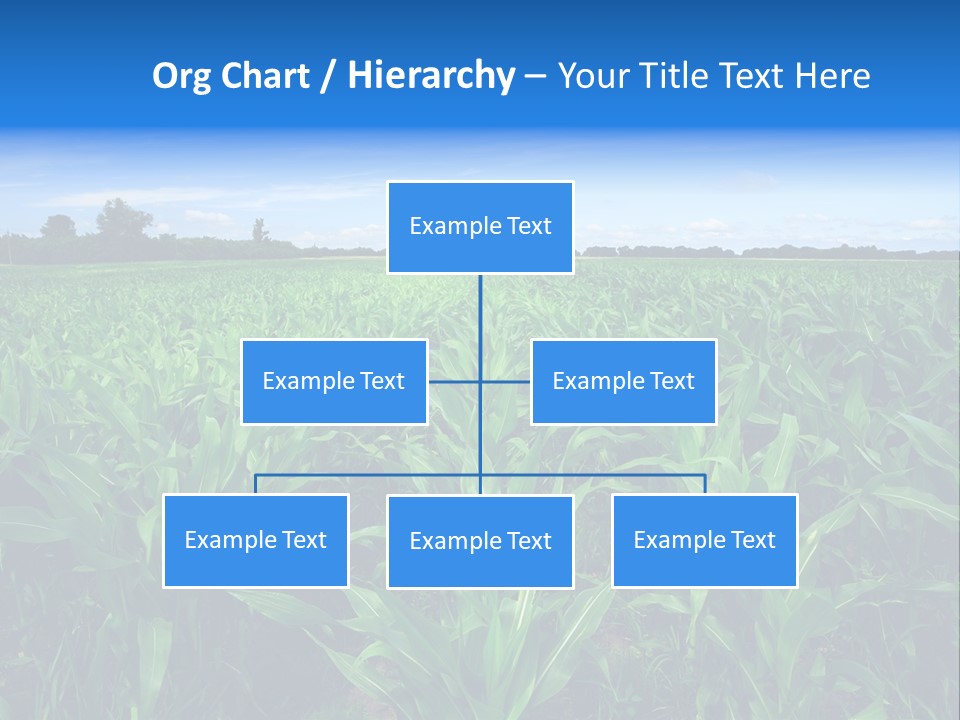 Org Chart / Hierarchy – Your Title Text Here

Example Text

Example Text

Example Text

Example Text

Example Text

Example Text